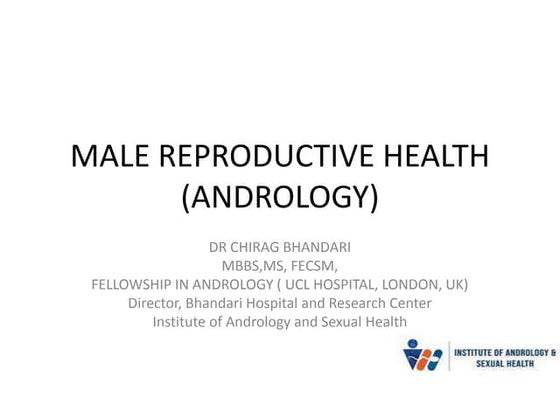 MALE REPRODUCTIVE HEALTH (ANDROLOGY)

DR CHIRAG BHANDARI
MBBS,MS, FECSM,
FELLOWSHIP IN ANDROLOGY ( UCL HOSPITAL, LONDON, UK)
Director, Bhandari Hospital and Research Center
Institute of Andrology and Sexual Health

INSTITUTE OF ANDROLOGY & SEXUAL HEALTH